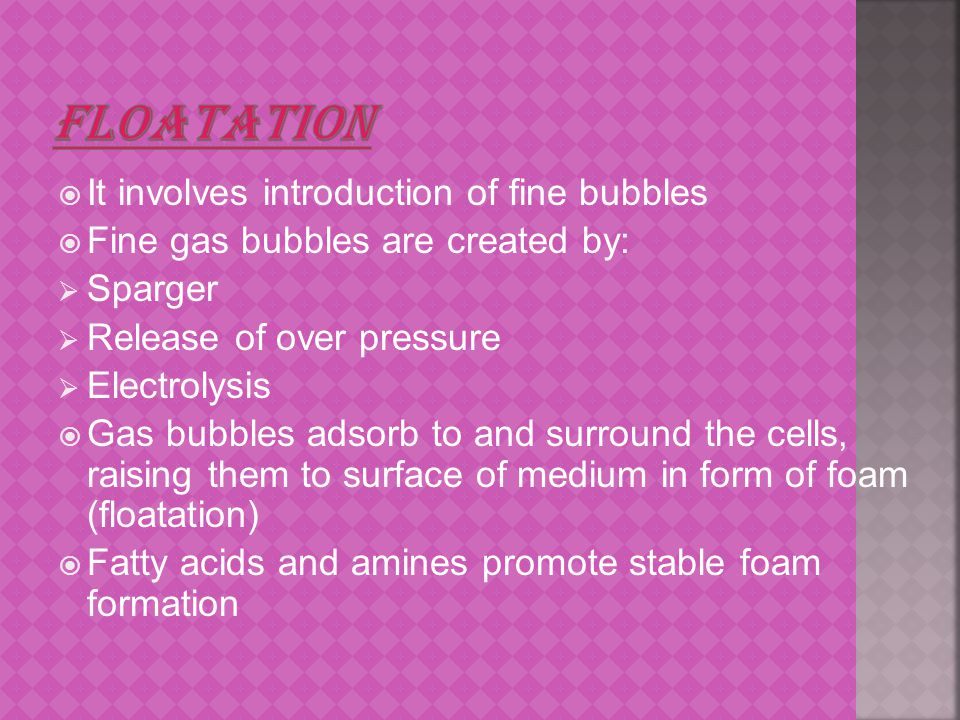 FLOATATION

It involves introduction of fine bubbles

Fine gas bubbles are created by:

Sparger

Release of over pressure

Electrolysis

Gas bubbles adsorb to and surround the cells, raising them to surface of medium in form of foam (floatation)

Fatty acids and amines promote stable foam formation